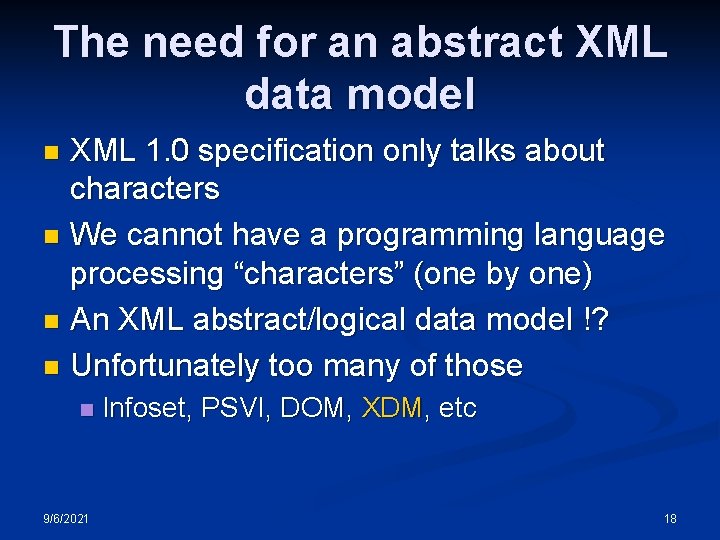 The need for an abstract XML data model

- XML 1.0 specification only talks about characters
- We cannot have a programming language processing “characters” (one by one)
- An XML abstract/logical data model !?
- Unfortunately too many of those
  - Infoset, PSVI, DOM, XDM, etc

9/6/2021

18